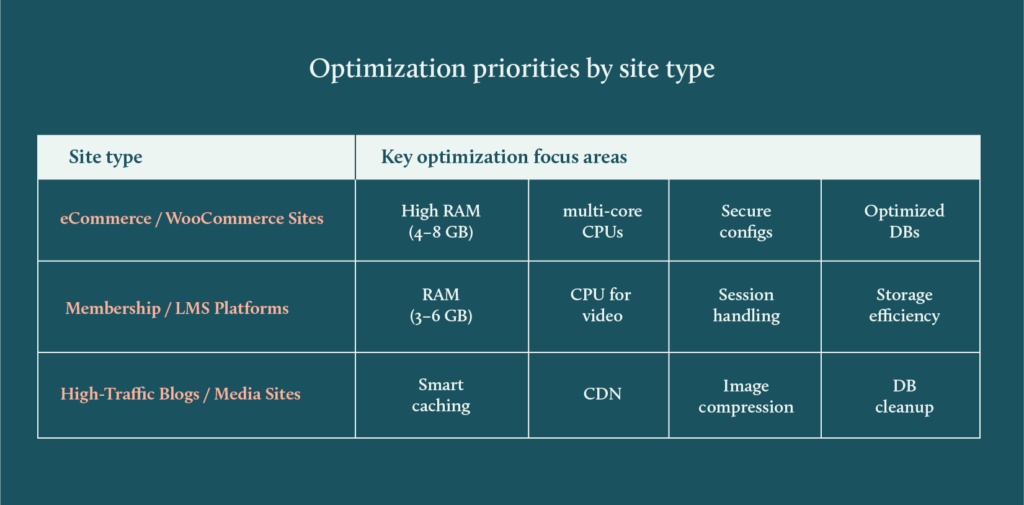 Optimization priorities by site type

| Site type | Key optimization focus areas | | | |
|---|---|---|---|---|
| eCommerce / WooCommerce Sites | High RAM (4–8 GB) | multi-core CPUs | Secure configs | Optimized DBs |
| Membership / LMS Platforms | RAM (3–6 GB) | CPU for video | Session handling | Storage efficiency |
| High-Traffic Blogs / Media Sites | Smart caching | CDN | Image compression | DB cleanup |